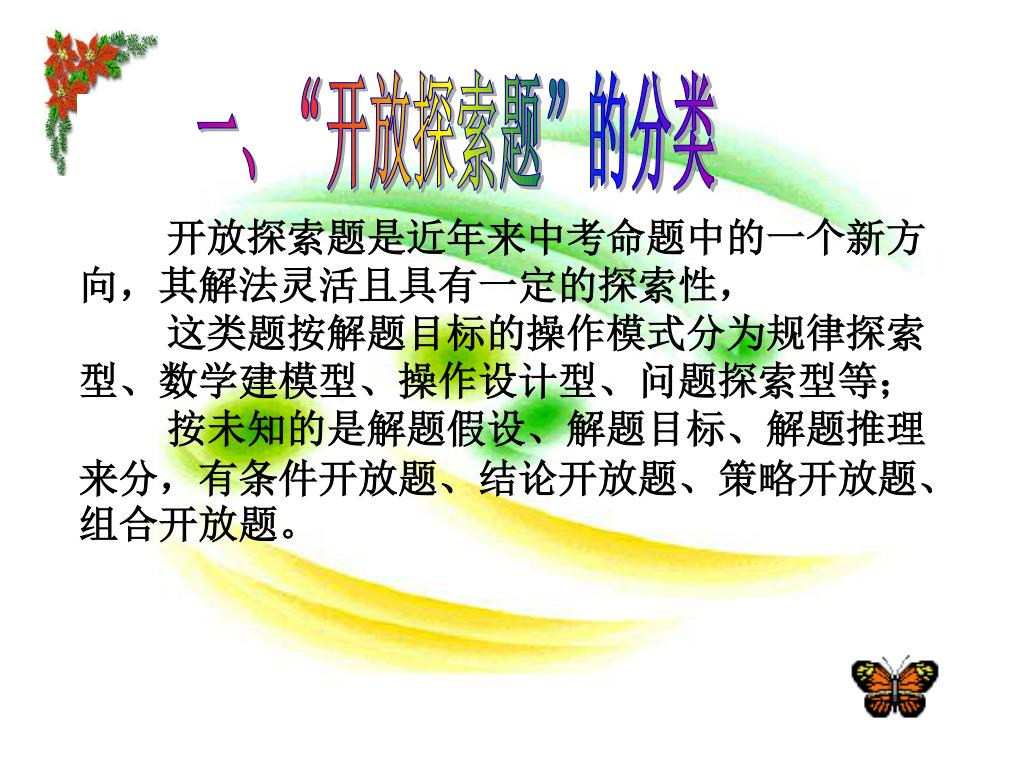 一、“开放探索题”的分类

开放探索题是近年来中考命题中的一个新方向，其解法灵活且具有一定的探索性，

这类题按解题目标的操作模式分为规律探索型、数学建模型、操作设计型、问题探索型等;

按未知的是解题假设、解题目标、解题推理来分，有条件开放题、结论开放题、策略开放题、组合开放题。